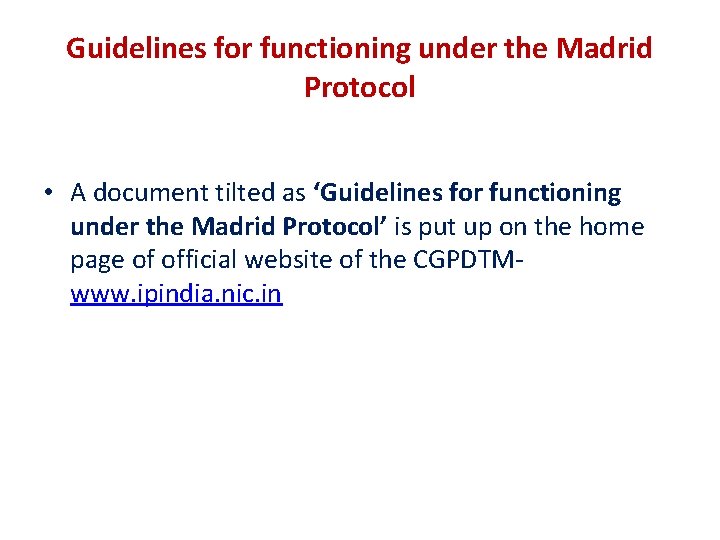 Guidelines for functioning under the Madrid Protocol

• A document tilted as ‘Guidelines for functioning under the Madrid Protocol’ is put up on the home page of official website of the CGPDTM- www.ipindia.nic.in